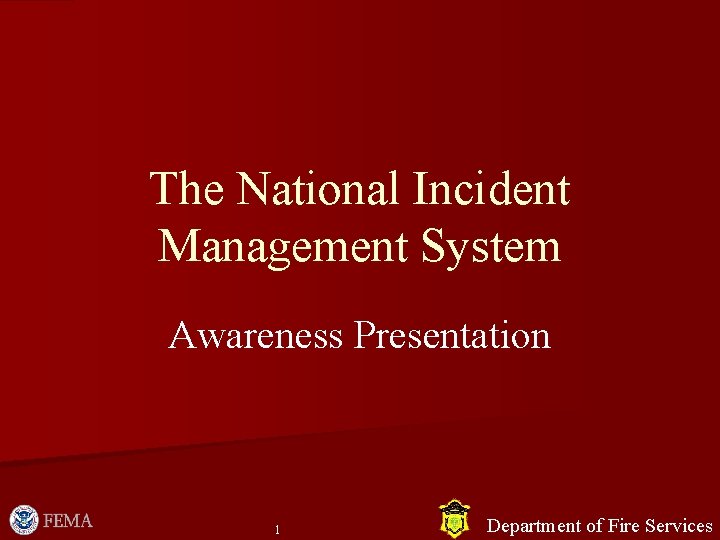 The National Incident Management System

Awareness Presentation

FEMA

1

Department of Fire Services